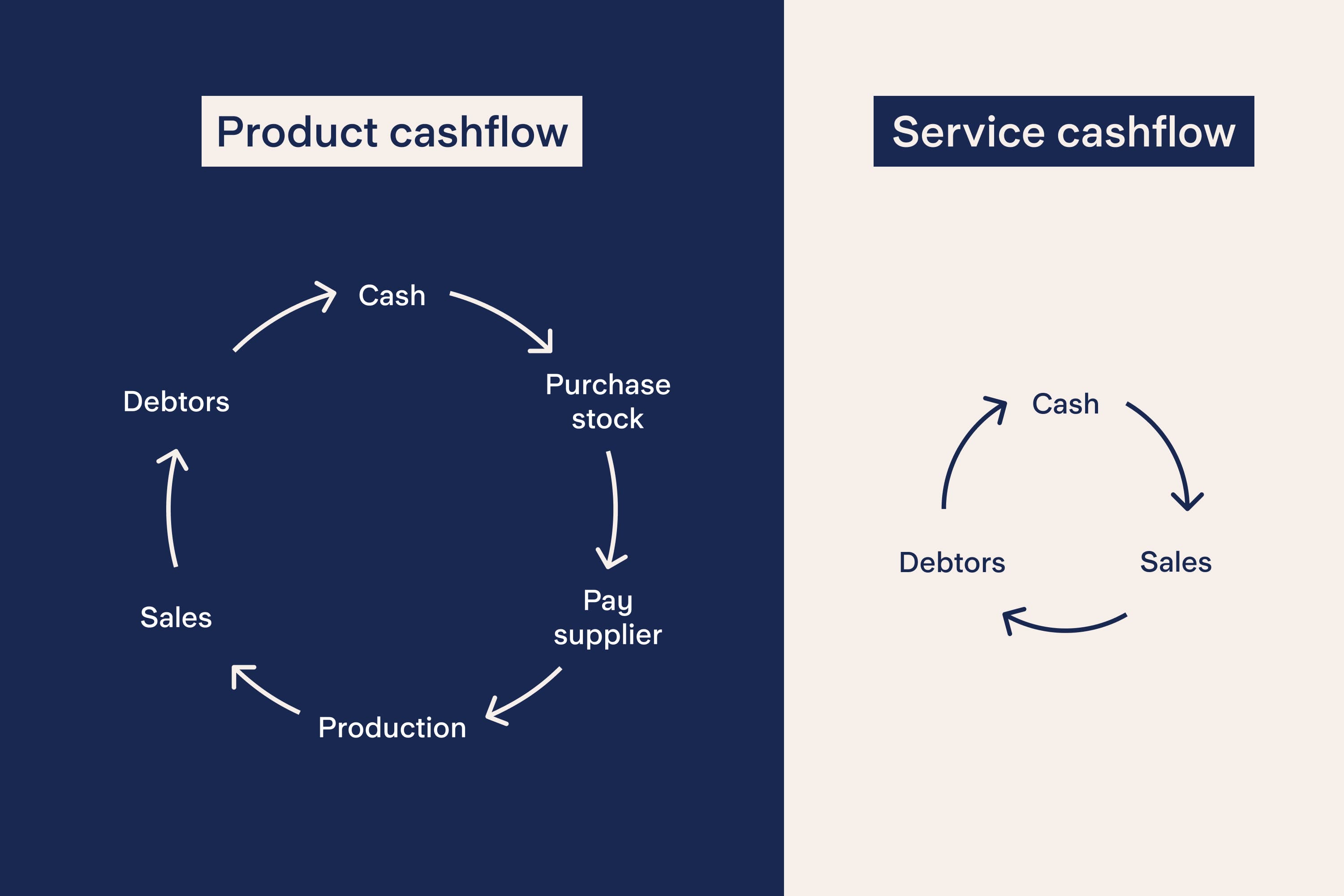 Product cashflow

Cash

Purchase stock

Pay supplier

Production

Sales

Debtors

Service cashflow

Cash

Sales

Debtors